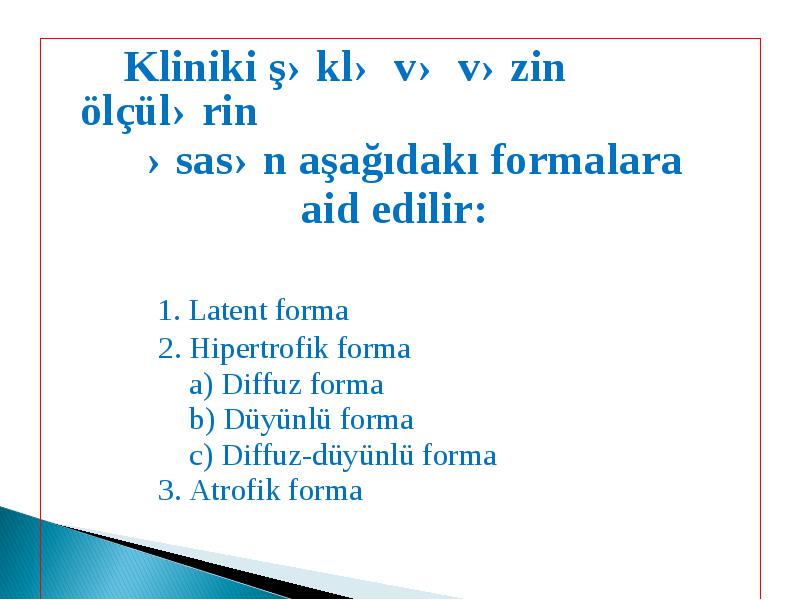 Kliniki ş› kl›  v›  v› zin ölçül› rin
› sas› n aşağıdakı formalara aid edilir:

1. Latent forma
2. Hipertrofik forma
a) Diffuz forma
b) Düyünlü forma
c) Diffuz-düyünlü forma
3. Atrofik forma